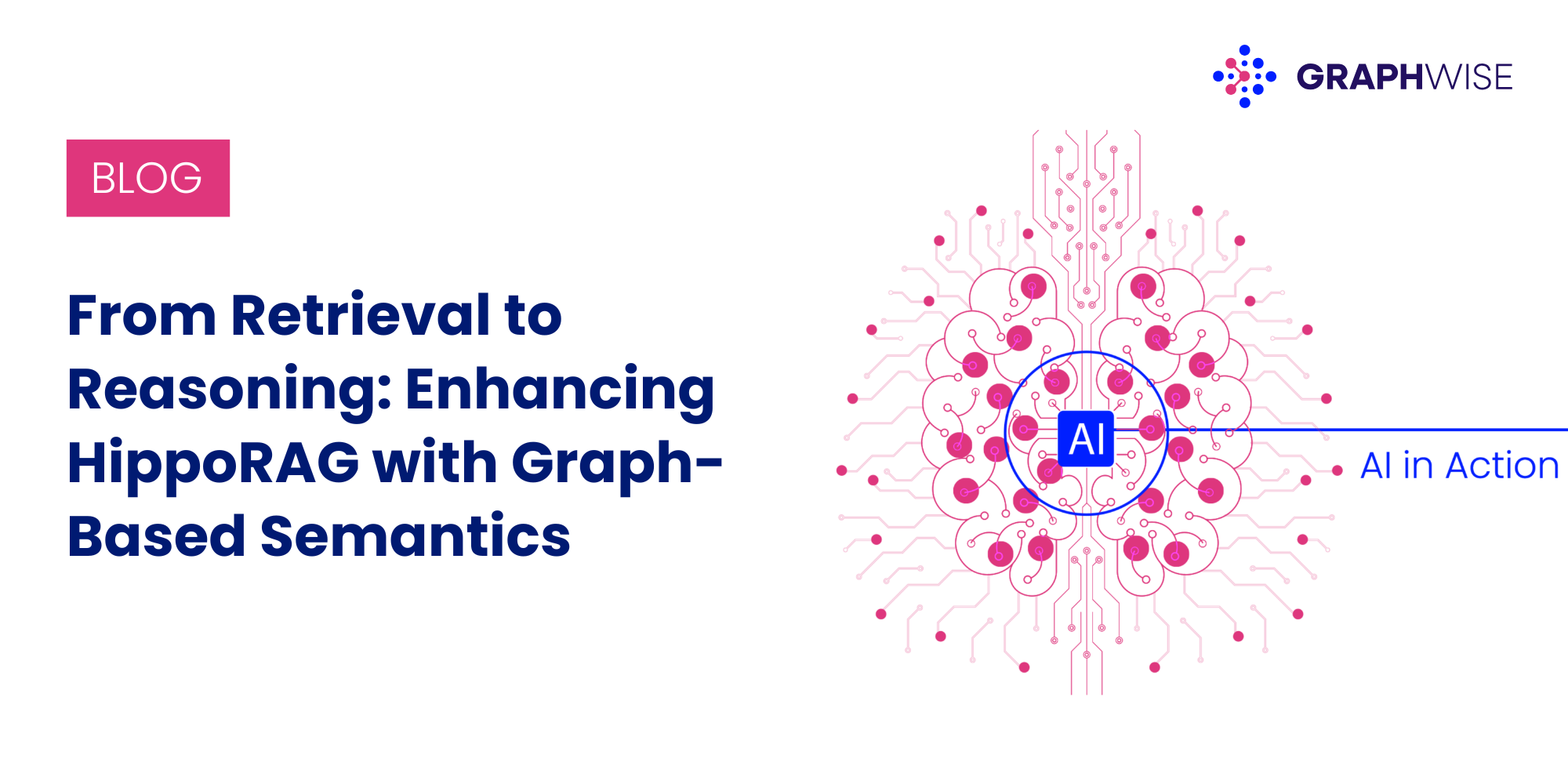 GRAPHWISE

BLOG

From Retrieval to Reasoning: Enhancing HippoRAG with Graph-Based Semantics

AI

AI in Action